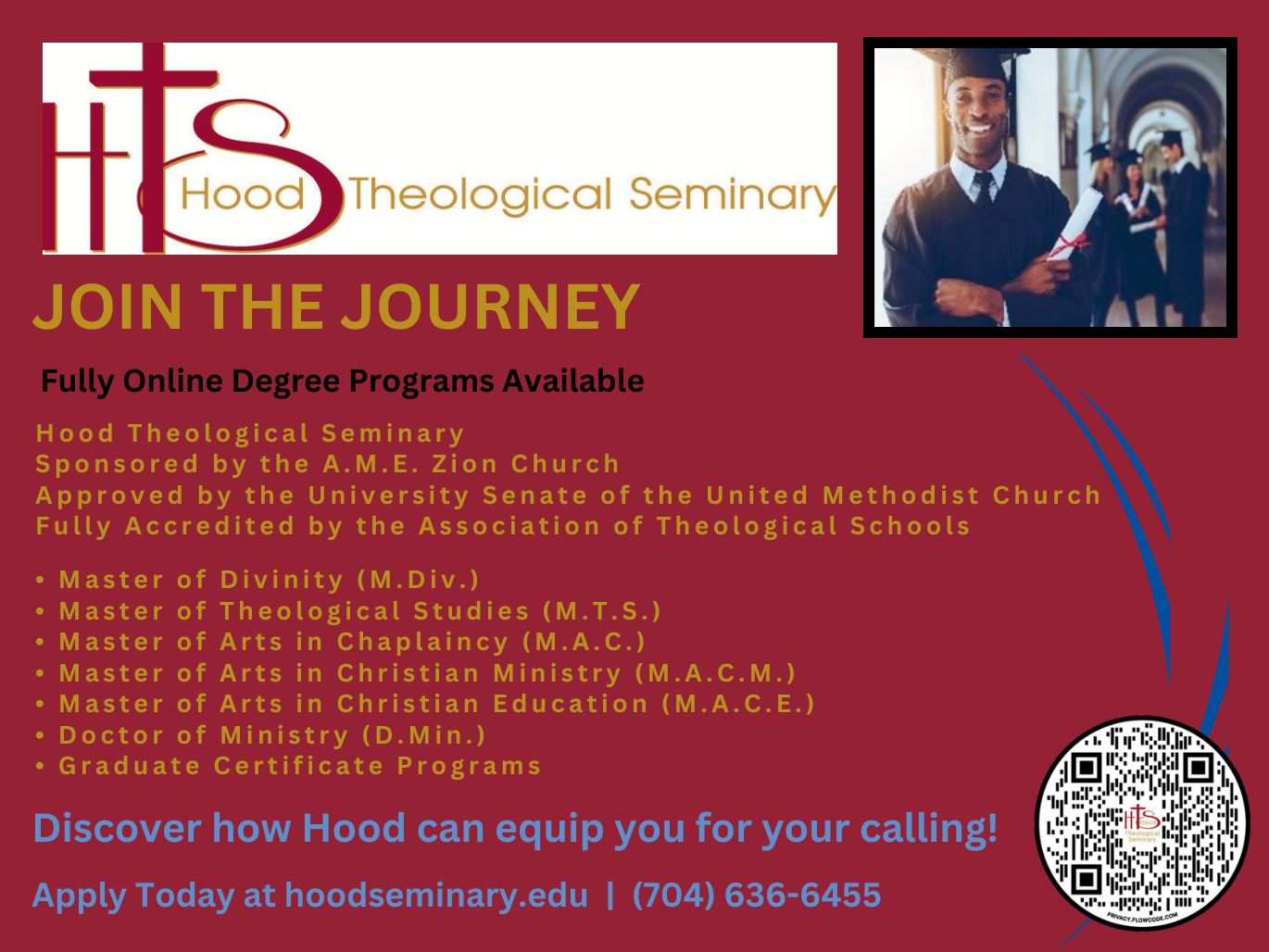 HTS Hood Theological Seminary

JOIN THE JOURNEY

Fully Online Degree Programs Available

Hood Theological Seminary
Sponsored by the A.M.E. Zion Church
Approved by the University Senate of the United Methodist Church
Fully Accredited by the Association of Theological Schools

• Master of Divinity (M.Div.)
• Master of Theological Studies (M.T.S.)
• Master of Arts in Chaplaincy (M.A.C.)
• Master of Arts in Christian Ministry (M.A.C.M.)
• Master of Arts in Christian Education (M.A.C.E.)
• Doctor of Ministry (D.Min.)
• Graduate Certificate Programs

Discover how Hood can equip you for your calling!

Apply Today at hoodseminary.edu | (704) 636-6455

HTS Hood Theological Seminary

PRIVACY.FLOWCODE.COM